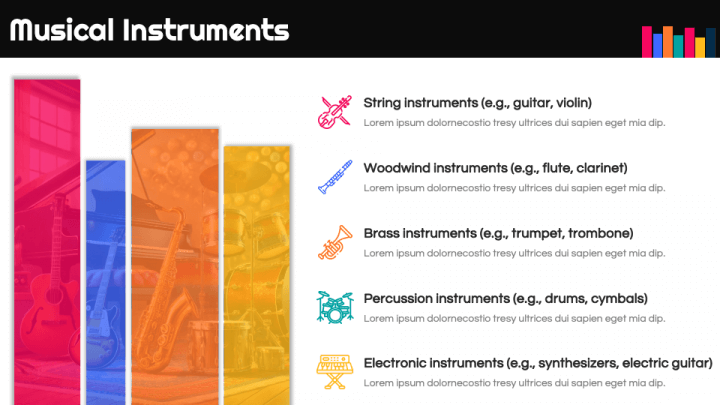 Musical Instruments

String instruments (e.g., guitar, violin)
Lorem ipsum dolornecostio tresy ultrices dui sapien eget mia dip.

Woodwind instruments (e.g., flute, clarinet)
Lorem ipsum dolornecostio tresy ultrices dui sapien eget mia dip.

Brass instruments (e.g., trumpet, trombone)
Lorem ipsum dolornecostio tresy ultrices dui sapien eget mia dip.

Percussion instruments (e.g., drums, cymbals)
Lorem ipsum dolornecostio tresy ultrices dui sapien eget mia dip.

Electronic instruments (e.g., synthesizers, electric guitar)
Lorem ipsum dolornecostio tresy ultrices dui sapien eget mia dip.